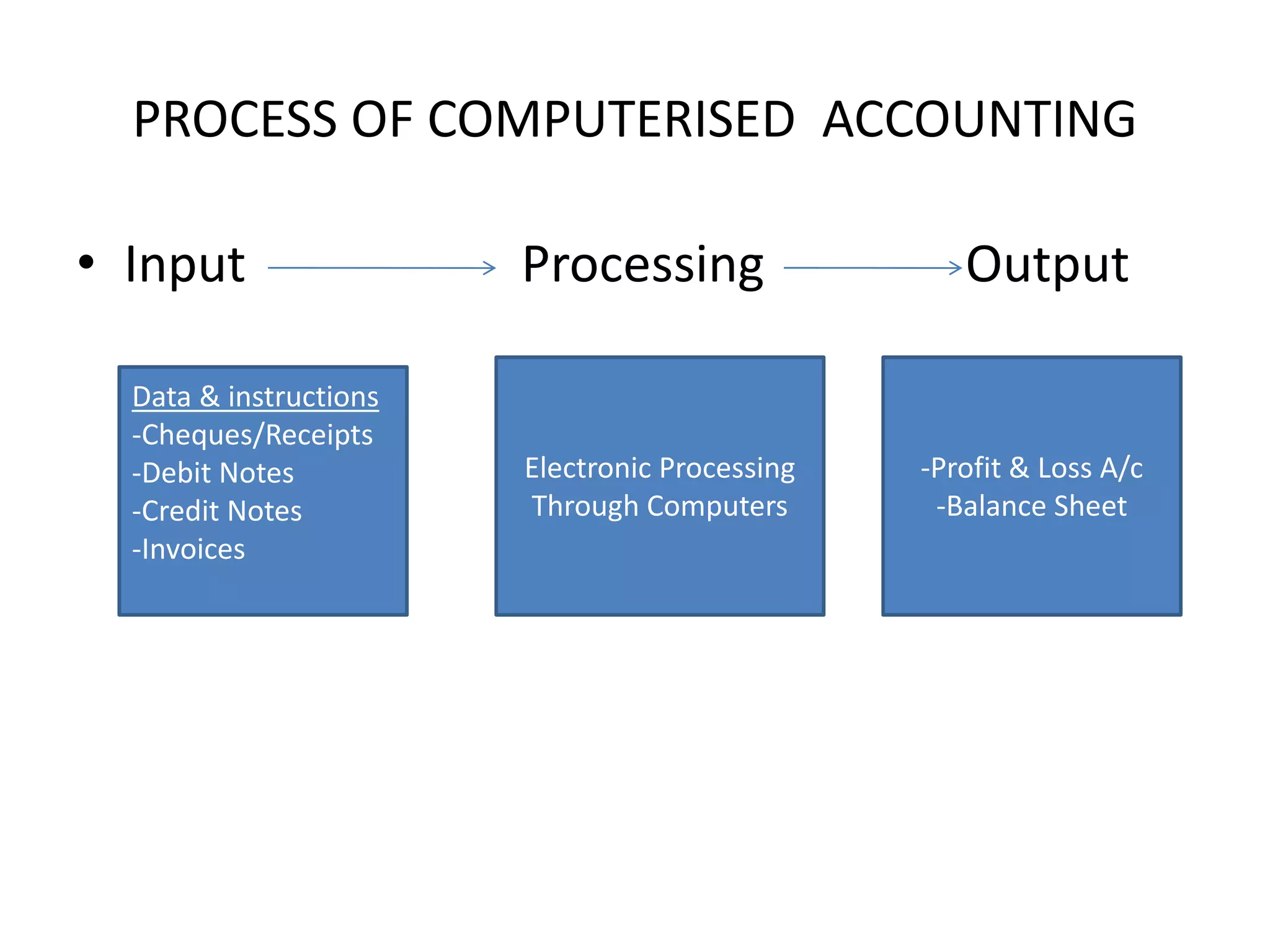 PROCESS OF COMPUTERISED ACCOUNTING

• Input → Processing → Output

Data & instructions
-Cheques/Receipts
-Debit Notes
-Credit Notes
-Invoices

Electronic Processing Through Computers

-Profit & Loss A/c
-Balance Sheet